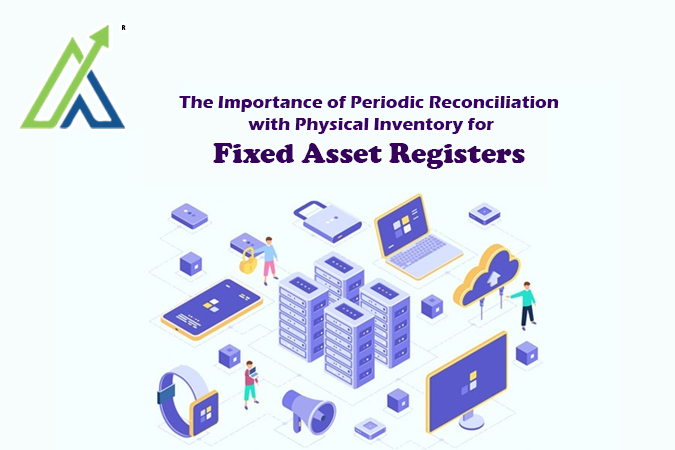 R

The Importance of Periodic Reconciliation with Physical Inventory for

Fixed Asset Registers